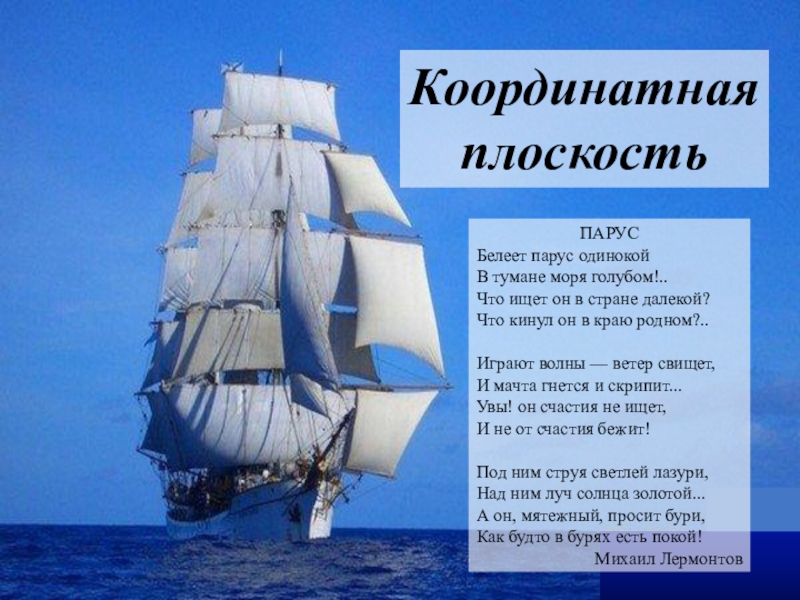 Координатная плоскость

ПАРУС
Белеет парус одинокой
В тумане моря голубом!..
Что ищет он в стране далекой?
Что кинул он в краю родном?..

Играют волны — ветер свищет,
И мачта гнется и скрипит...
Увы! он счастия не ищет,
И не от счастия бежит!

Под ним струя светлей лазури,
Над ним луч солнца золотой...
А он, мятежный, просит бури,
Как будто в бурях есть покой!
Михаил Лермонтов